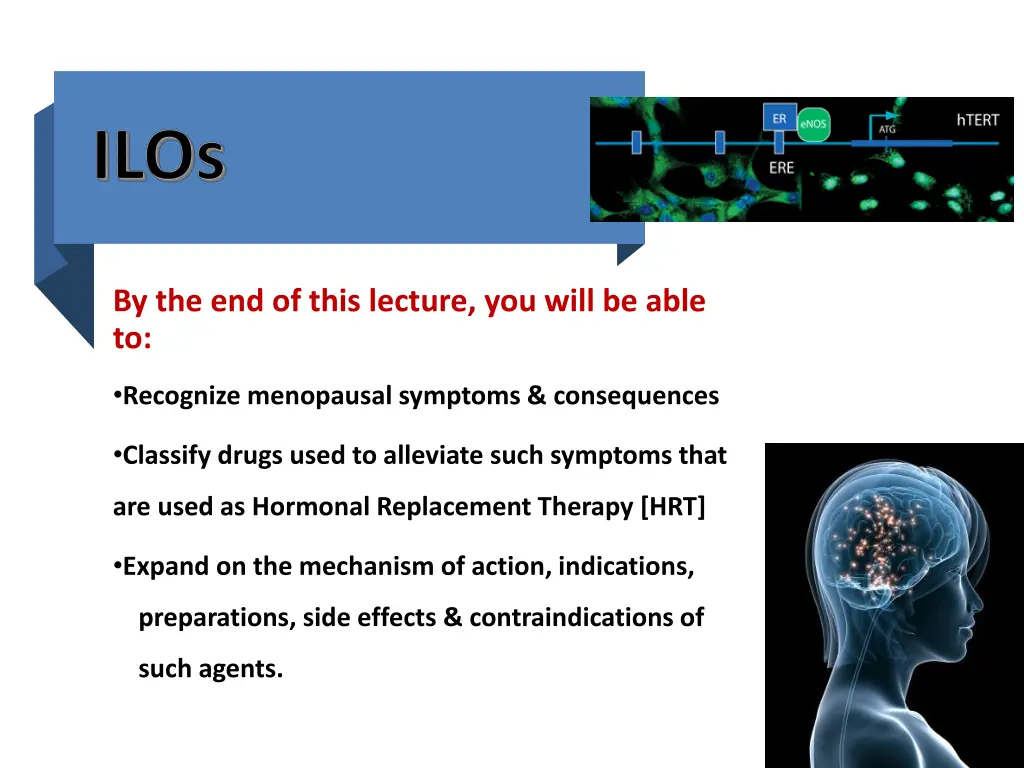 ILOs

ER eNOS ATG hTERT ERE

By the end of this lecture, you will be able to:

•Recognize menopausal symptoms & consequences

•Classify drugs used to alleviate such symptoms that are used as Hormonal Replacement Therapy [HRT]

•Expand on the mechanism of action, indications, preparations, side effects & contraindications of such agents.